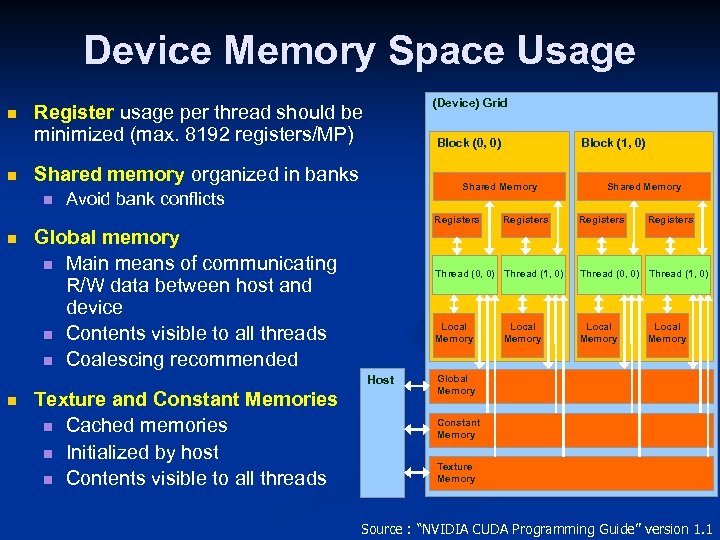 Device Memory Space Usage

- Register usage per thread should be minimized (max. 8192 registers/MP)
- Shared memory organized in banks
  - Avoid bank conflicts
- Global memory
  - Main means of communicating R/W data between host and device
  - Contents visible to all threads
  - Coalescing recommended
- Texture and Constant Memories
  - Cached memories
  - Initialized by host
  - Contents visible to all threads

(Device) Grid

Block (0, 0)

Shared Memory

Registers

Registers

Thread (0, 0)

Thread (1, 0)

Local Memory

Local Memory

Block (1, 0)

Shared Memory

Registers

Registers

Thread (0, 0)

Thread (1, 0)

Local Memory

Local Memory

Host

Global Memory

Constant Memory

Texture Memory

Source : "NVIDIA CUDA Programming Guide" version 1.1